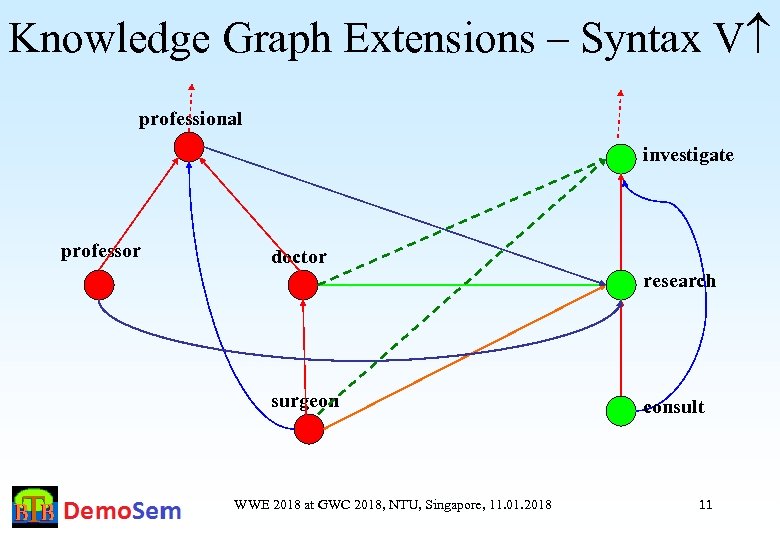 Knowledge Graph Extensions – Syntax V↑

professional

investigate

professor

doctor

research

surgeon

consult

BTB DemoSem

WWE 2018 at GWC 2018, NTU, Singapore, 11.01.2018

11